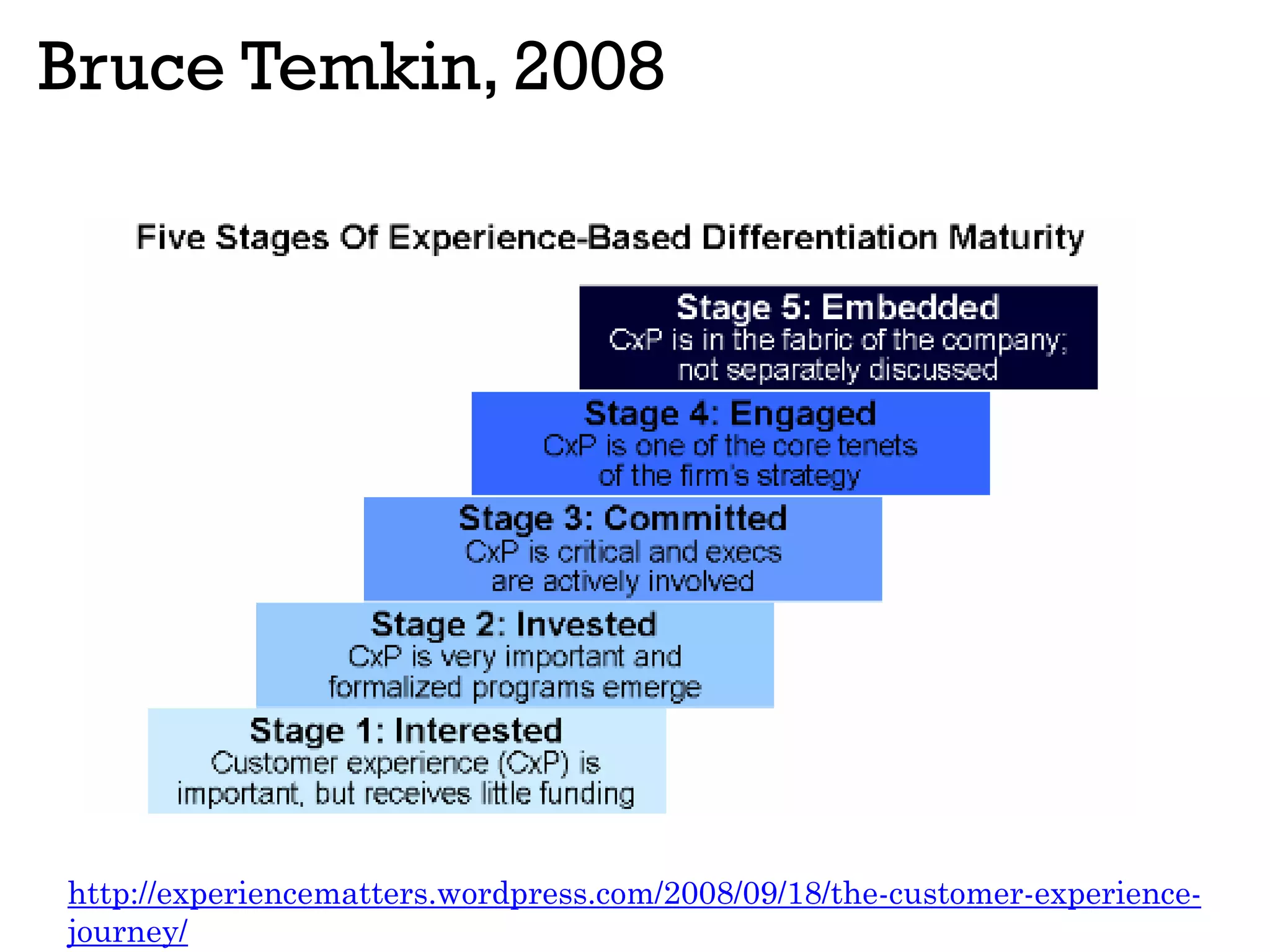 Bruce Temkin, 2008

Five Stages Of Experience-Based Differentiation Maturity

Stage 5: Embedded
CxP is in the fabric of the company; not separately discussed

Stage 4: Engaged
CxP is one of the core tenets of the firm's strategy

Stage 3: Committed
CxP is critical and execs are actively involved

Stage 2: Invested
CxP is very important and formalized programs emerge

Stage 1: Interested
Customer experience (CxP) is important, but receives little funding

http://experiencematters.wordpress.com/2008/09/18/the-customer-experience-journey/